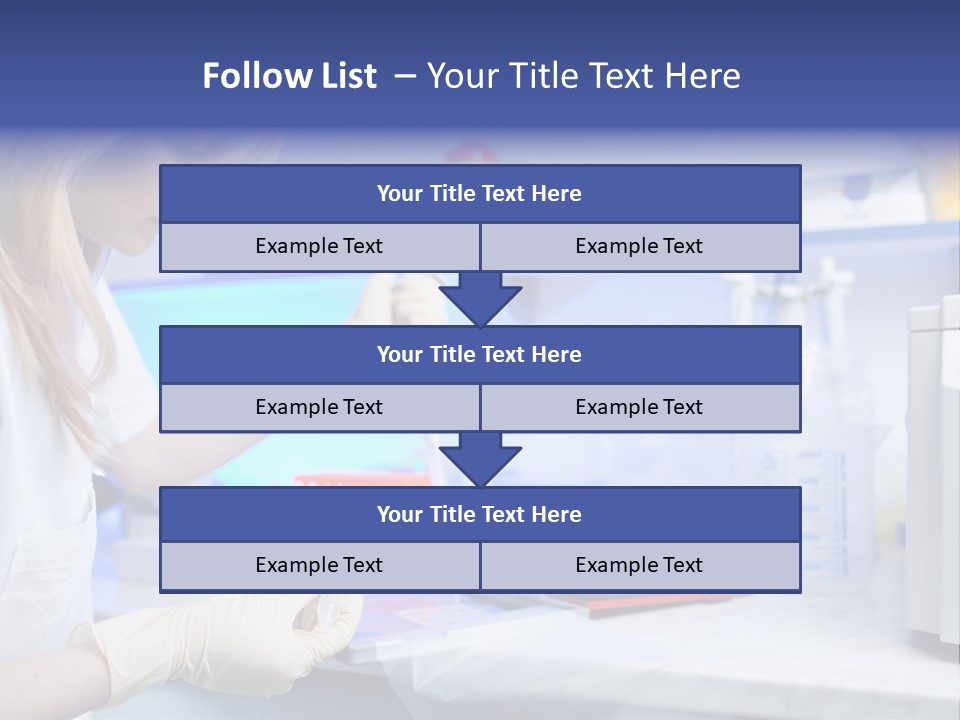 Follow List – Your Title Text Here

| Your Title Text Here | |
|---|---|
| Example Text | Example Text |

| Your Title Text Here | |
|---|---|
| Example Text | Example Text |

| Your Title Text Here | |
|---|---|
| Example Text | Example Text |